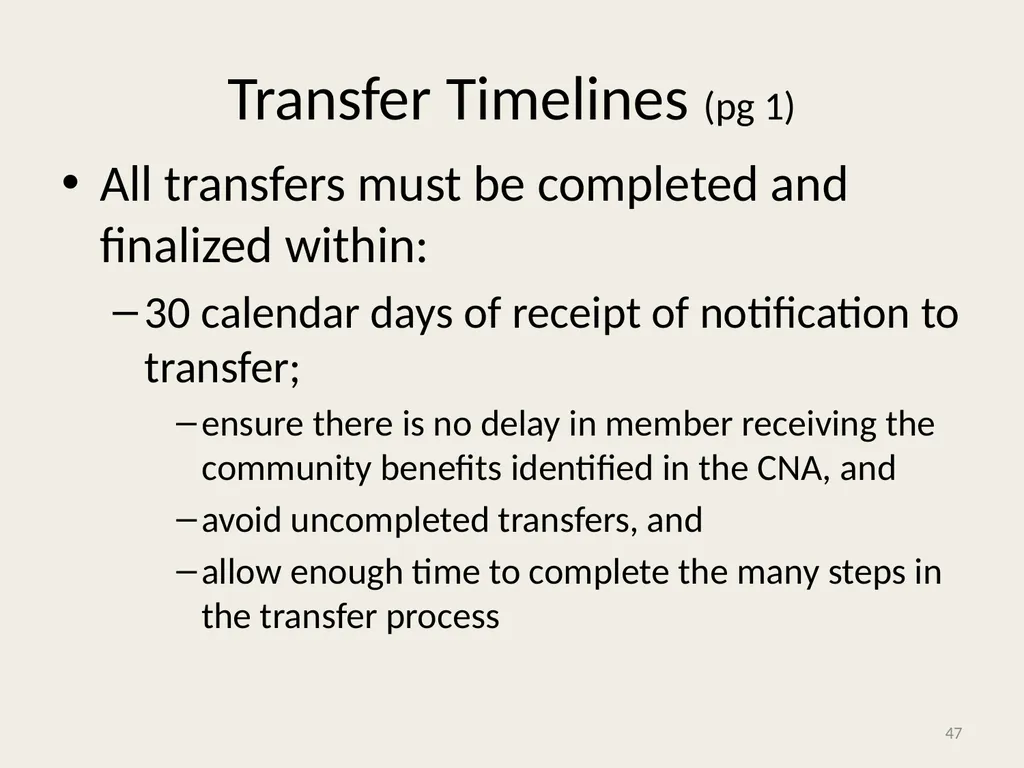 Transfer Timelines (pg 1)

• All transfers must be completed and finalized within:

– 30 calendar days of receipt of notification to transfer;

– ensure there is no delay in member receiving the community benefits identified in the CNA, and

– avoid uncompleted transfers, and

– allow enough time to complete the many steps in the transfer process

47